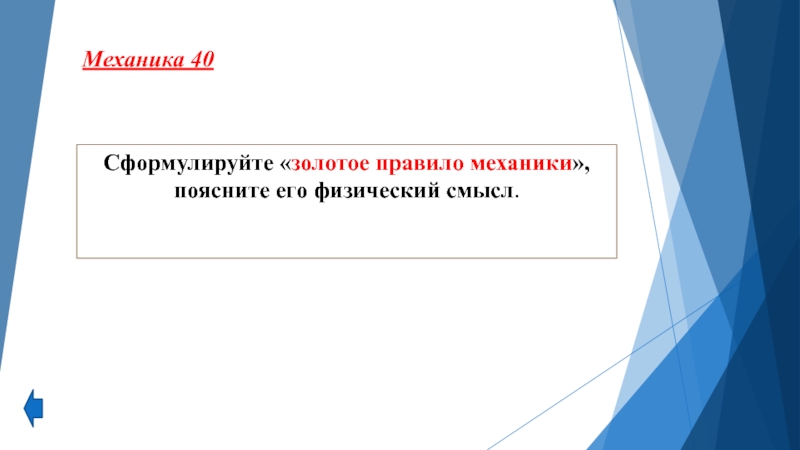 Механика 40

Сформулируйте «золотое правило механики», поясните его физический смысл.